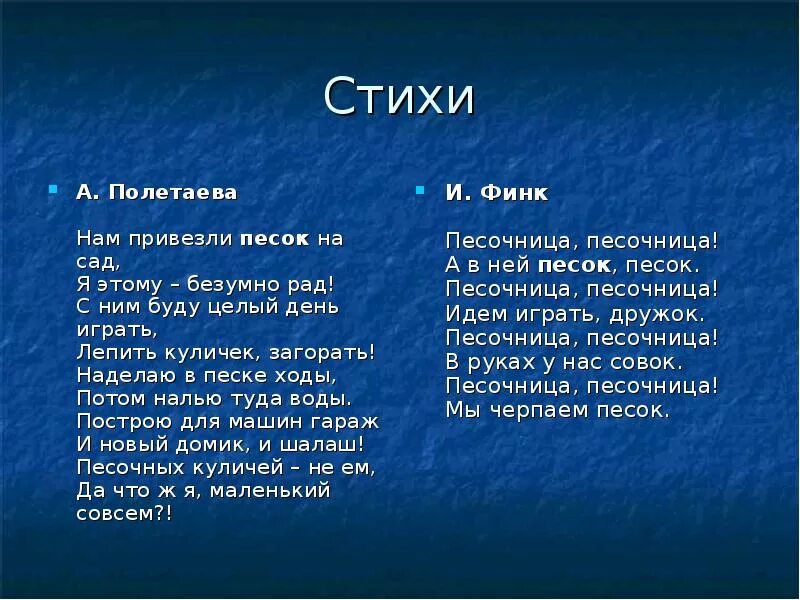 Стихи

А. Полетаева

Нам привезли песок на сад,
Я этому – безумно рад!
С ним буду целый день играть,
Лепить куличек, загорать!
Наделаю в песке ходы,
Потом налью туда воды.
Построю для машин гараж
И новый домик, и шалаш!
Песочных куличей – не ем,
Да что ж я, маленький совсем?!

И. Финк

Песочница, песочница!
А в ней песок, песок.
Песочница, песочница!
Идем играть, дружок.
Песочница, песочница!
В руках у нас совок.
Песочница, песочница!
Мы черпаем песок.